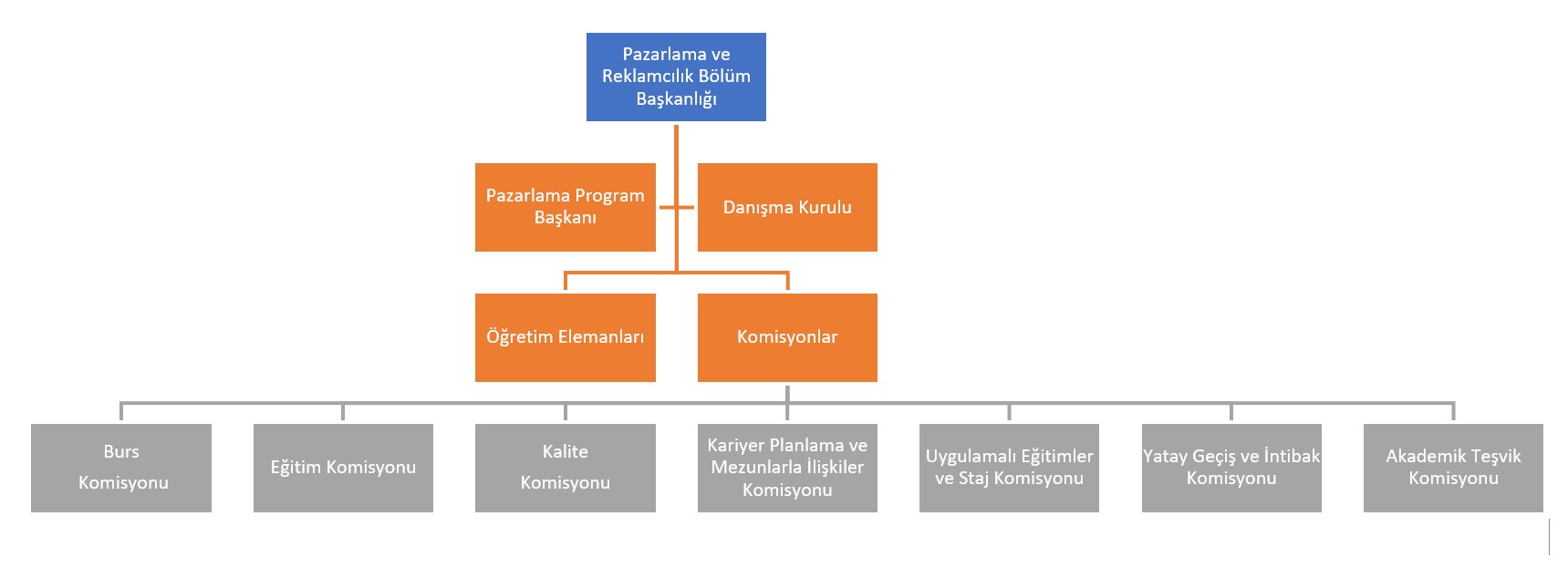 Pazarlama ve Reklamcılık Bölüm Başkanlığı

Pazarlama Program Başkanı

Danışma Kurulu

Öğretim Elemanları

Komisyonlar

Burs

Komisyonu

Eğitim Komisyonu

Kalite

Komisyonu

Kariyer Planlama ve Mezunlarla İlişkiler Komisyonu

Uygulamalı Eğitimler ve Staj Komisyonu

Yatay Geçiş ve İntibak Komisyonu

Akademik Teşvik Komisyonu